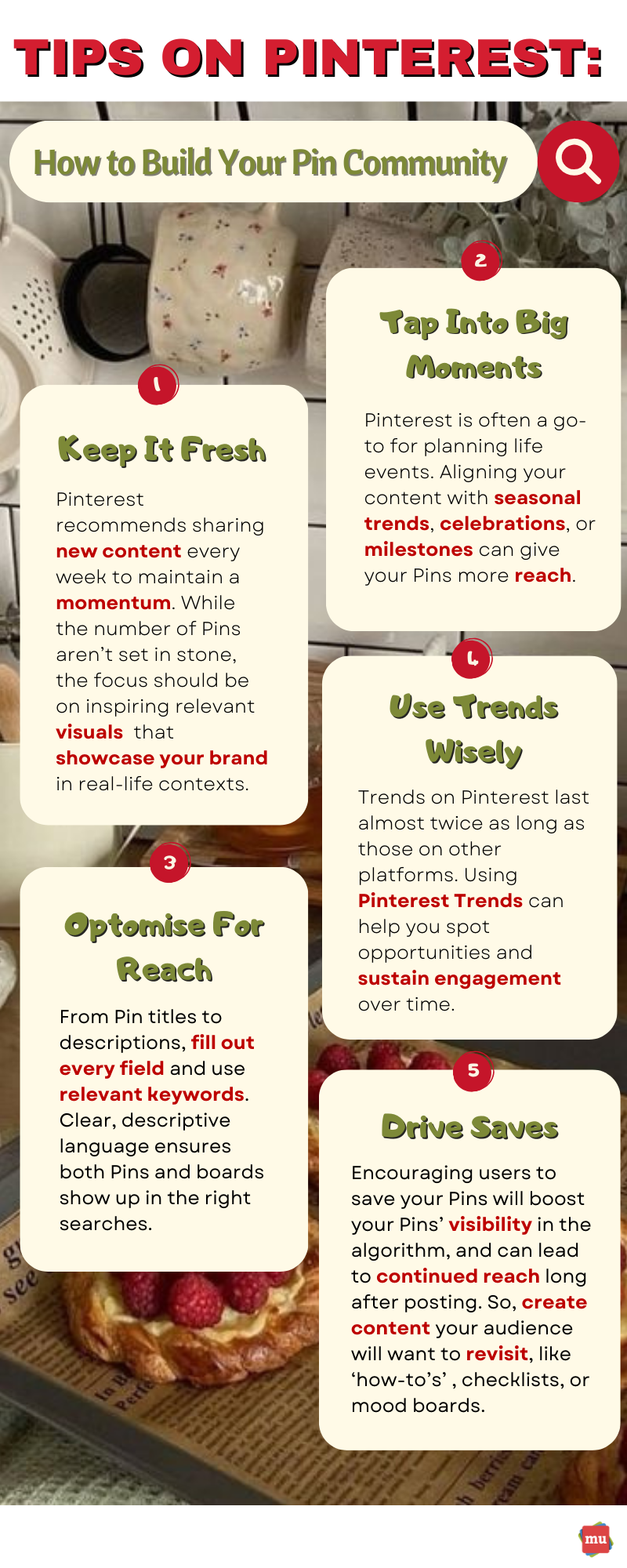 TIPS ON PINTEREST:

How to Build Your Pin Community

1

Keep It Fresh

Pinterest recommends sharing new content every week to maintain a momentum. While the number of Pins aren't set in stone, the focus should be on inspiring relevant visuals that showcase your brand in real-life contexts.

2

Tap Into Big Moments

Pinterest is often a go-to for planning life events. Aligning your content with seasonal trends, celebrations, or milestones can give your Pins more reach.

3

Optomise For Reach

From Pin titles to descriptions, fill out every field and use relevant keywords. Clear, descriptive language ensures both Pins and boards show up in the right searches.

4

Use Trends Wisely

Trends on Pinterest last almost twice as long as those on other platforms. Using Pinterest Trends can help you spot opportunities and sustain engagement over time.

5

Drive Saves

Encouraging users to save your Pins will boost your Pins' visibility in the algorithm, and can lead to continued reach long after posting. So, create content your audience will want to revisit, like 'how-to's' , checklists, or mood boards.

mu